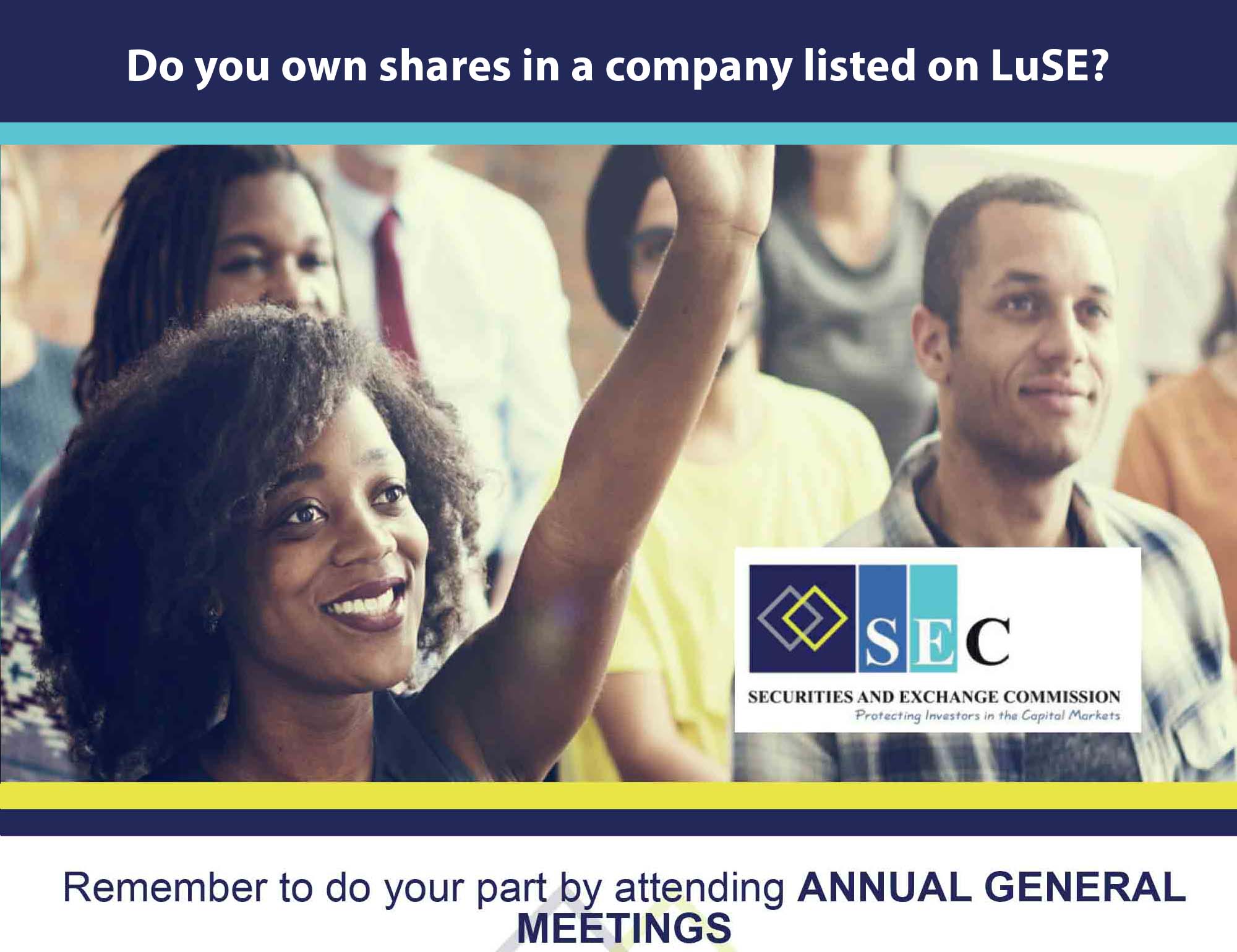 Do you own shares in a company listed on LuSE?

SEC
SECURITIES AND EXCHANGE COMMISSION
Protecting Investors in the Capital Markets

Remember to do your part by attending ANNUAL GENERAL MEETINGS